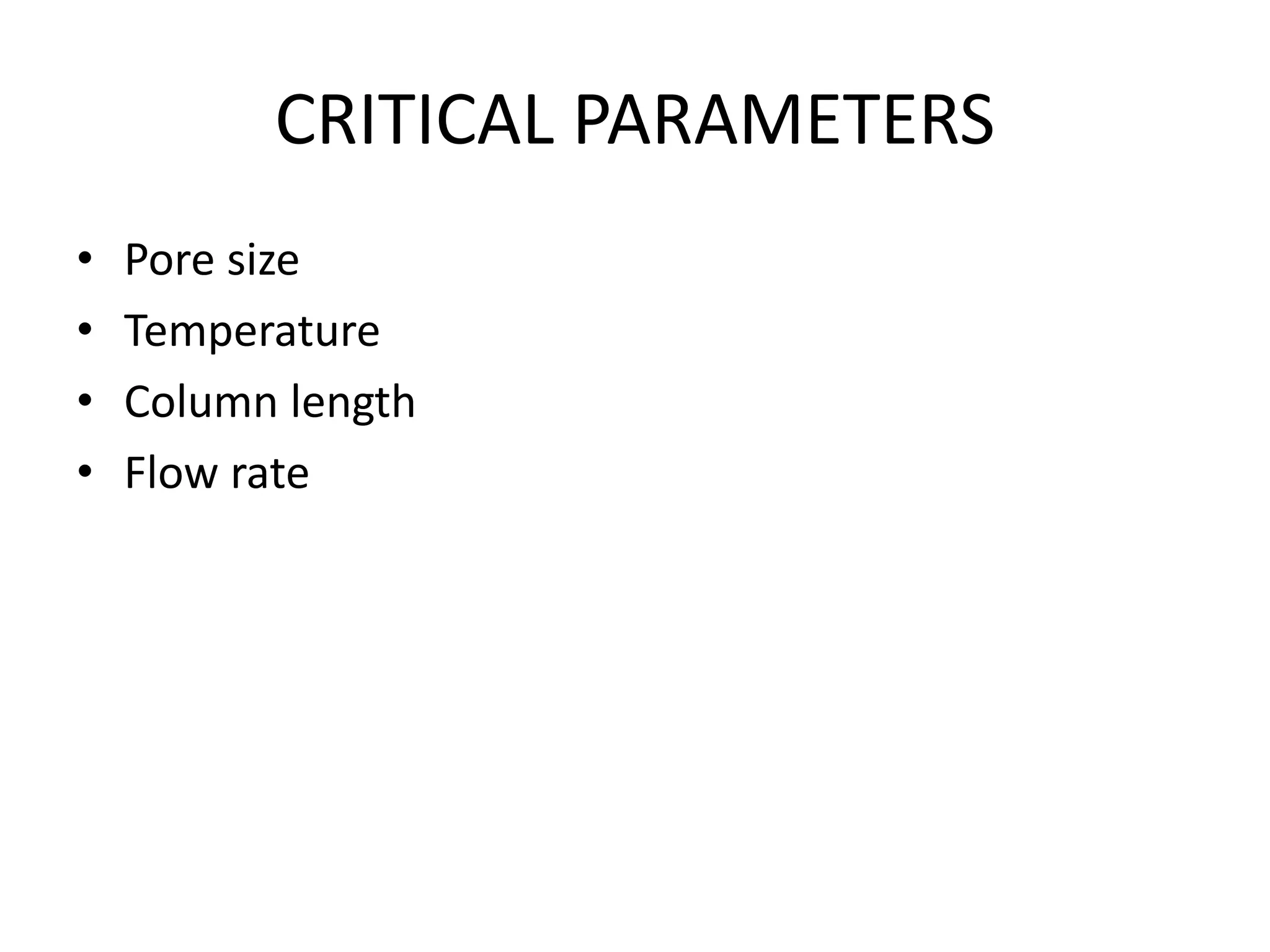 CRITICAL PARAMETERS

• Pore size
• Temperature
• Column length
• Flow rate